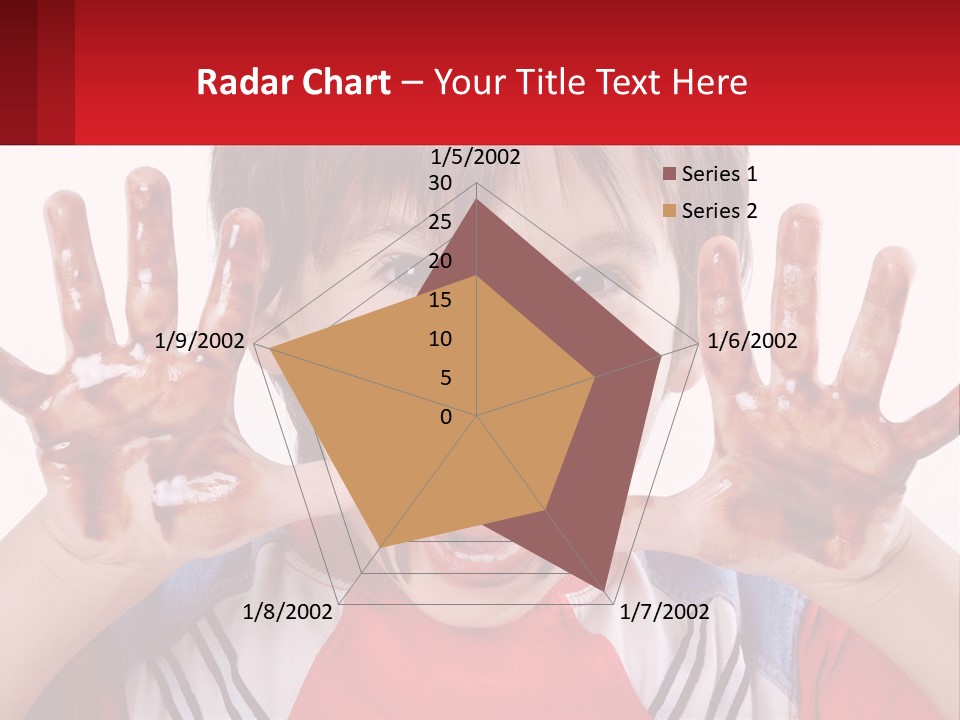 Radar Chart – Your Title Text Here

1/5/2002
30
25
20
15
10
5
0
1/6/2002
1/7/2002
1/8/2002
1/9/2002

Series 1
Series 2